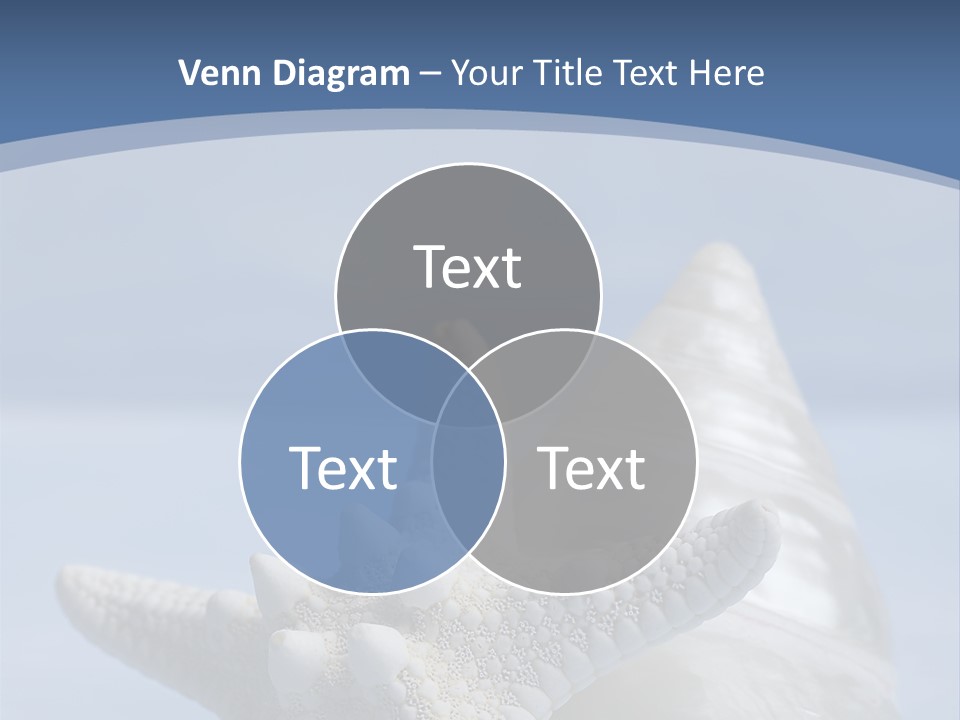 Venn Diagram – Your Title Text Here

Text

Text

Text